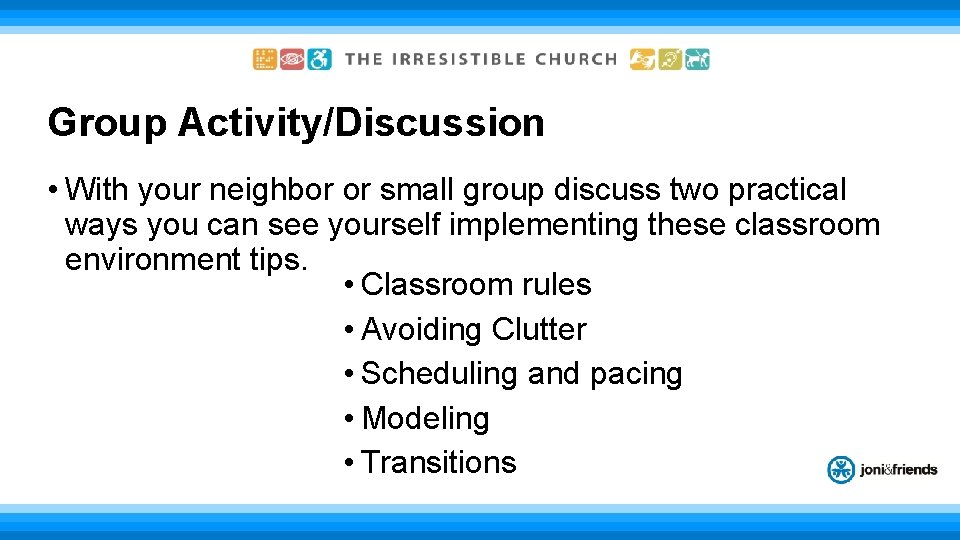 THE IRRESISTIBLE CHURCH

Group Activity/Discussion

• With your neighbor or small group discuss two practical ways you can see yourself implementing these classroom environment tips.

• Classroom rules
• Avoiding Clutter
• Scheduling and pacing
• Modeling
• Transitions

joni&friends